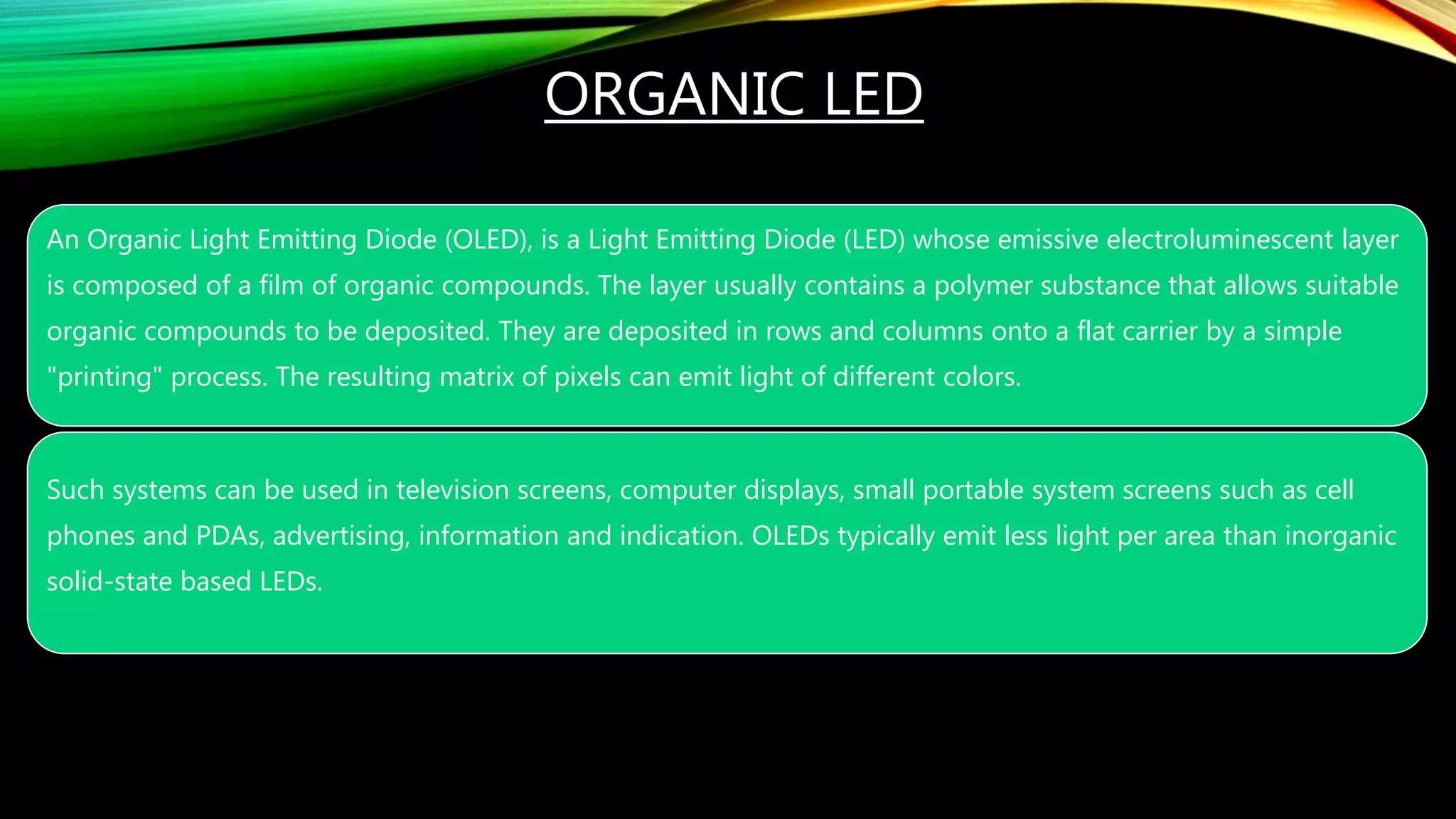 ORGANIC LED

An Organic Light Emitting Diode (OLED), is a Light Emitting Diode (LED) whose emissive electroluminescent layer is composed of a film of organic compounds. The layer usually contains a polymer substance that allows suitable organic compounds to be deposited. They are deposited in rows and columns onto a flat carrier by a simple "printing" process. The resulting matrix of pixels can emit light of different colors.

Such systems can be used in television screens, computer displays, small portable system screens such as cell phones and PDAs, advertising, information and indication. OLEDs typically emit less light per area than inorganic solid-state based LEDs.